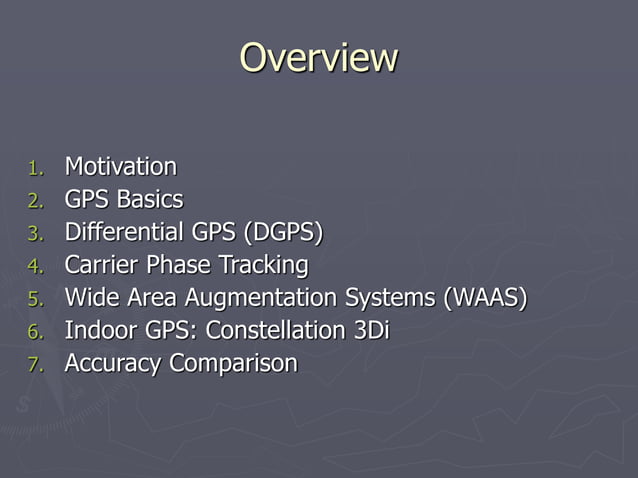 Overview

1. Motivation
2. GPS Basics
3. Differential GPS (DGPS)
4. Carrier Phase Tracking
5. Wide Area Augmentation Systems (WAAS)
6. Indoor GPS: Constellation 3Di
7. Accuracy Comparison